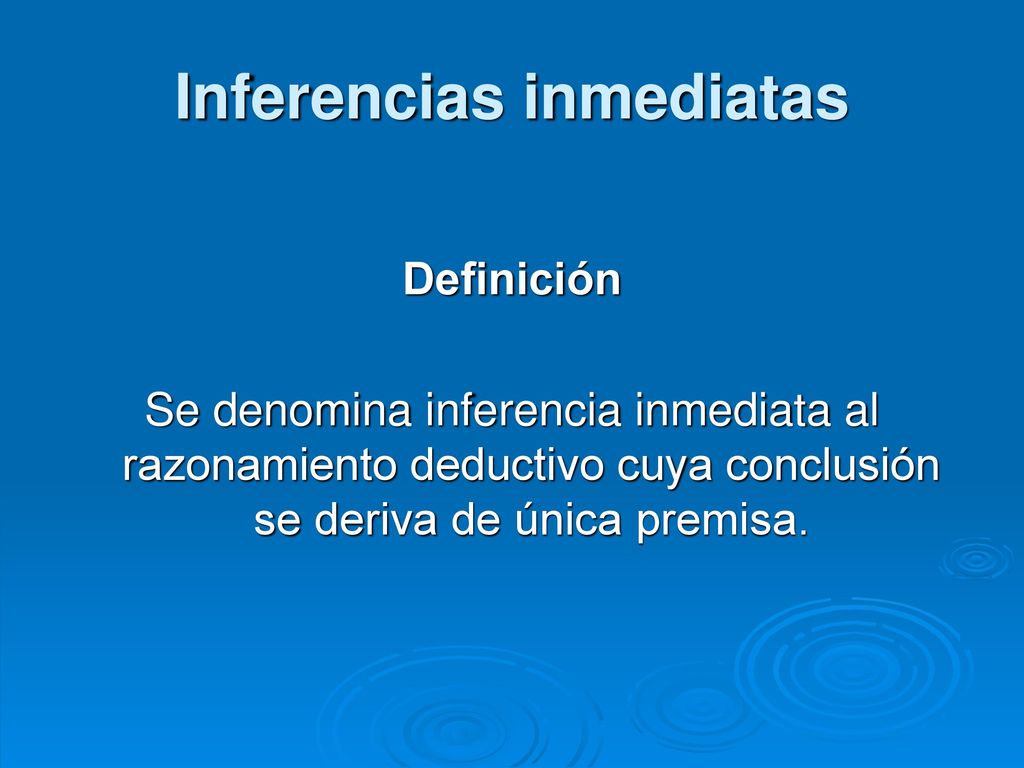 Inferencias inmediatas

Definición

Se denomina inferencia inmediata al razonamiento deductivo cuya conclusión se deriva de única premisa.